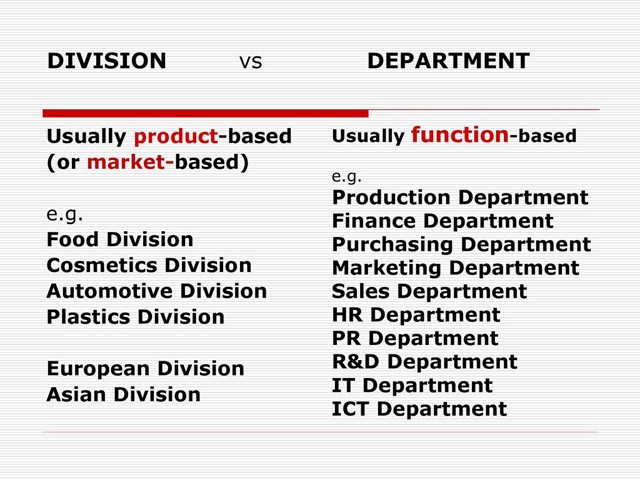 DIVISION vs DEPARTMENT

Usually product-based (or market-based)

e.g.
Food Division
Cosmetics Division
Automotive Division
Plastics Division

European Division
Asian Division

Usually function-based

e.g.
Production Department
Finance Department
Purchasing Department
Marketing Department
Sales Department
HR Department
PR Department
R&D Department
IT Department
ICT Department